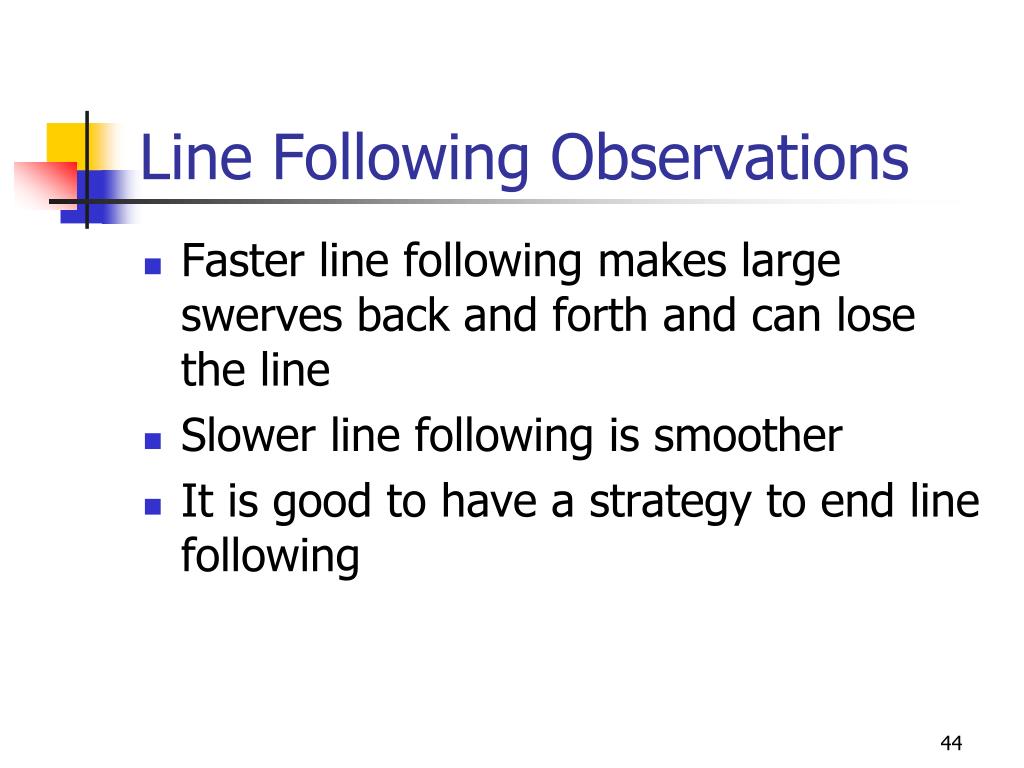 Line Following Observations

- Faster line following makes large swerves back and forth and can lose the line
- Slower line following is smoother
- It is good to have a strategy to end line following

44